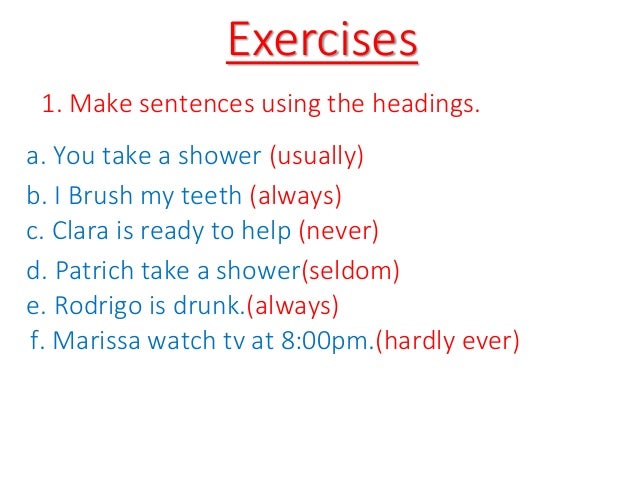 Exercises

1. Make sentences using the headings.

a. You take a shower (usually)
b. I Brush my teeth (always)
c. Clara is ready to help (never)
d. Patrich take a shower(seldom)
e. Rodrigo is drunk.(always)
f. Marissa watch tv at 8:00pm.(hardly ever)